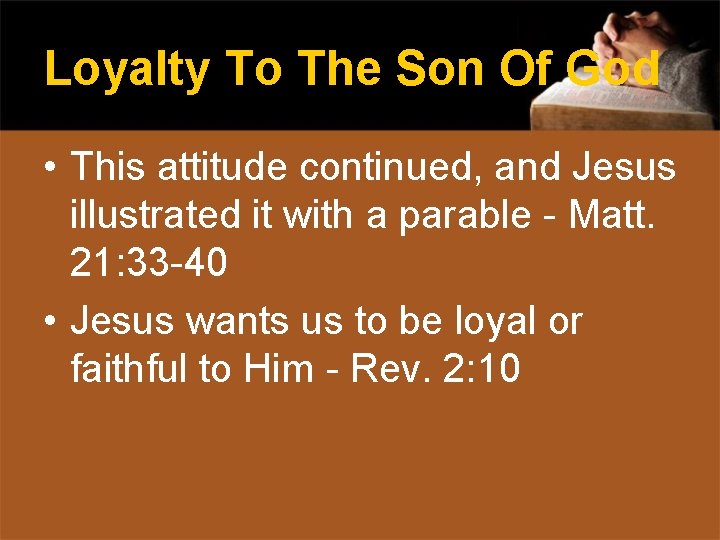 Loyalty To The Son Of God

• This attitude continued, and Jesus illustrated it with a parable - Matt. 21:33-40

• Jesus wants us to be loyal or faithful to Him - Rev. 2:10